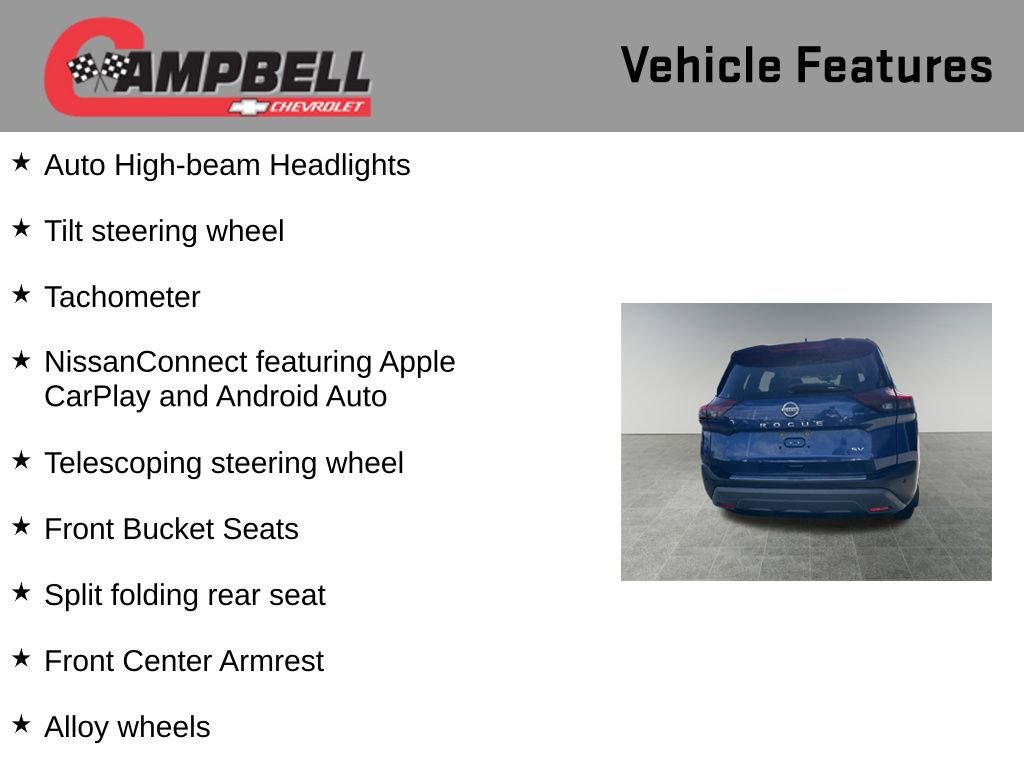 CAMPBELL
CHEVROLET

Vehicle Features

★ Auto High-beam Headlights

★ Tilt steering wheel

★ Tachometer

★ NissanConnect featuring Apple CarPlay and Android Auto

★ Telescoping steering wheel

★ Front Bucket Seats

★ Split folding rear seat

★ Front Center Armrest

★ Alloy wheels

ROGUE
SV